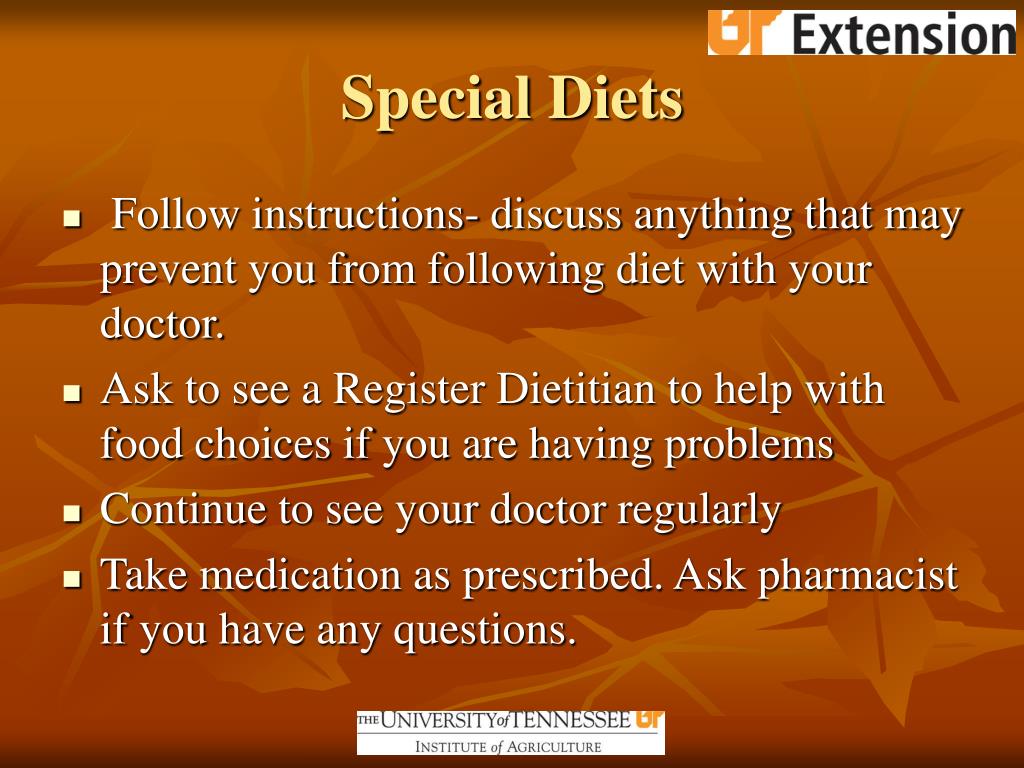 UT Extension

Special Diets

- Follow instructions- discuss anything that may prevent you from following diet with your doctor.
- Ask to see a Register Dietitian to help with food choices if you are having problems
- Continue to see your doctor regularly
- Take medication as prescribed. Ask pharmacist if you have any questions.

THE UNIVERSITY of TENNESSEE UT
INSTITUTE of AGRICULTURE